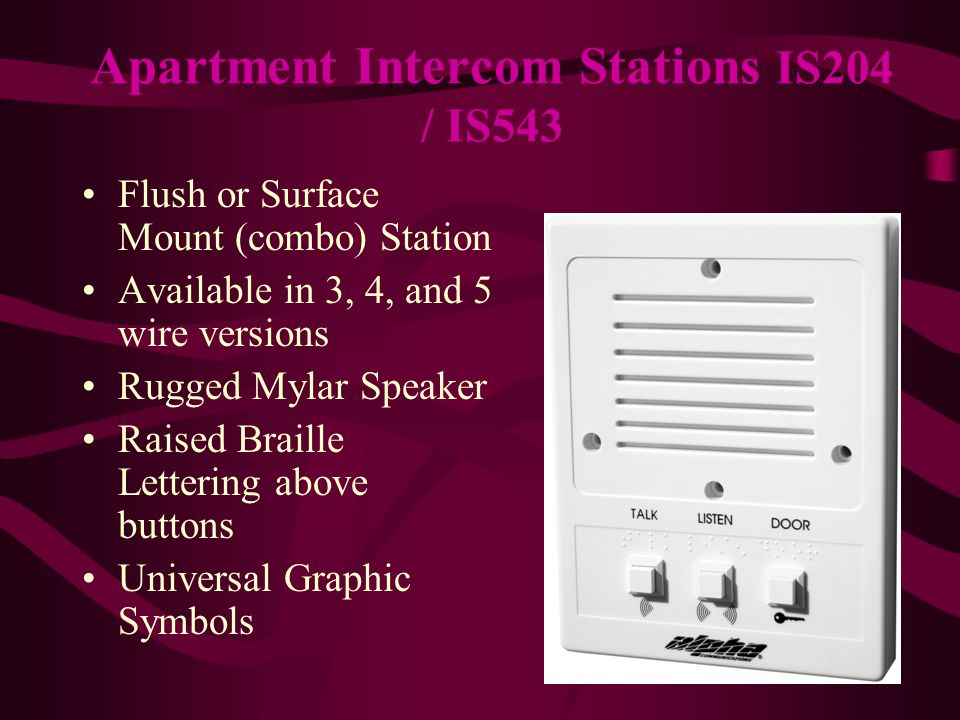 Apartment Intercom Stations IS204 / IS543

• Flush or Surface Mount (combo) Station
• Available in 3, 4, and 5 wire versions
• Rugged Mylar Speaker
• Raised Braille Lettering above buttons
• Universal Graphic Symbols

TALK LISTEN DOOR

alpha
COMMUNICATIONS